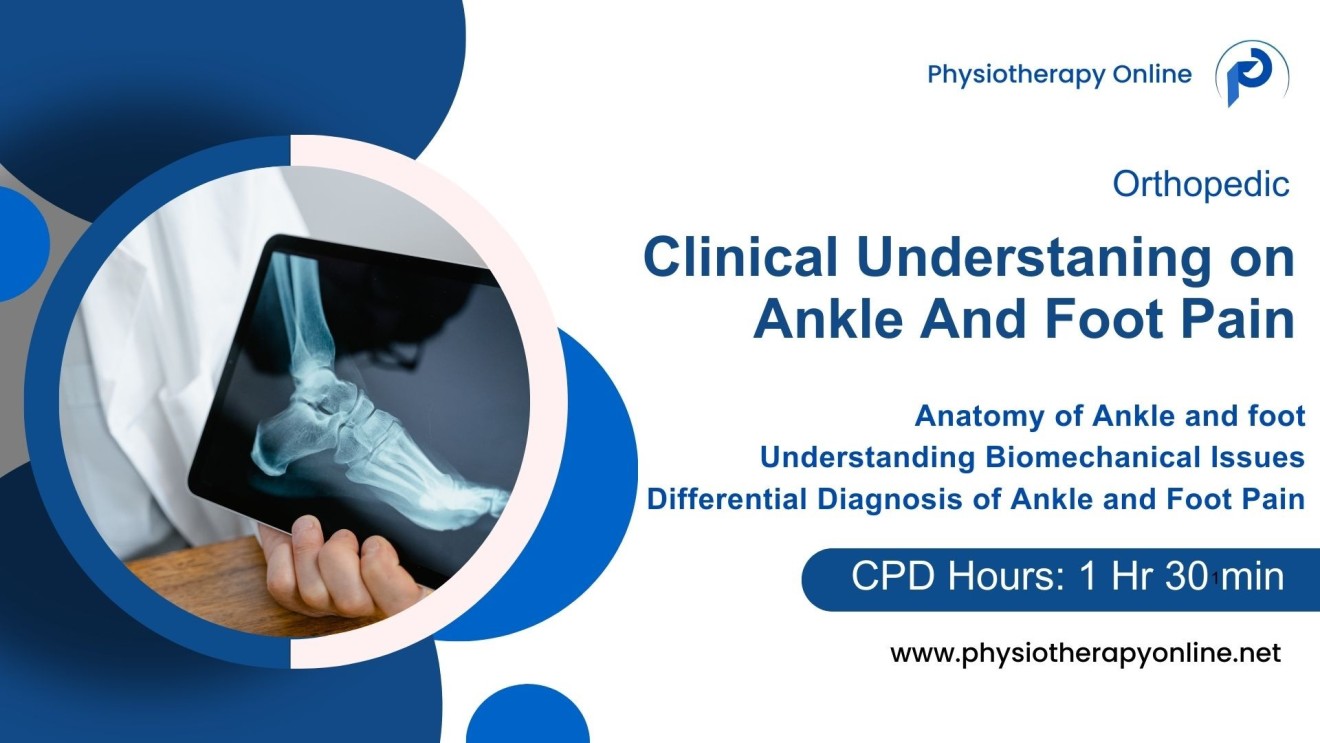 Physiotherapy Online

Orthopedic

Clinical Understaning on Ankle And Foot Pain

Anatomy of Ankle and foot
Understanding Biomechanical Issues
Differential Diagnosis of Ankle and Foot Pain

CPD Hours: 1 Hr 30 min

www.physiotherapyonline.net